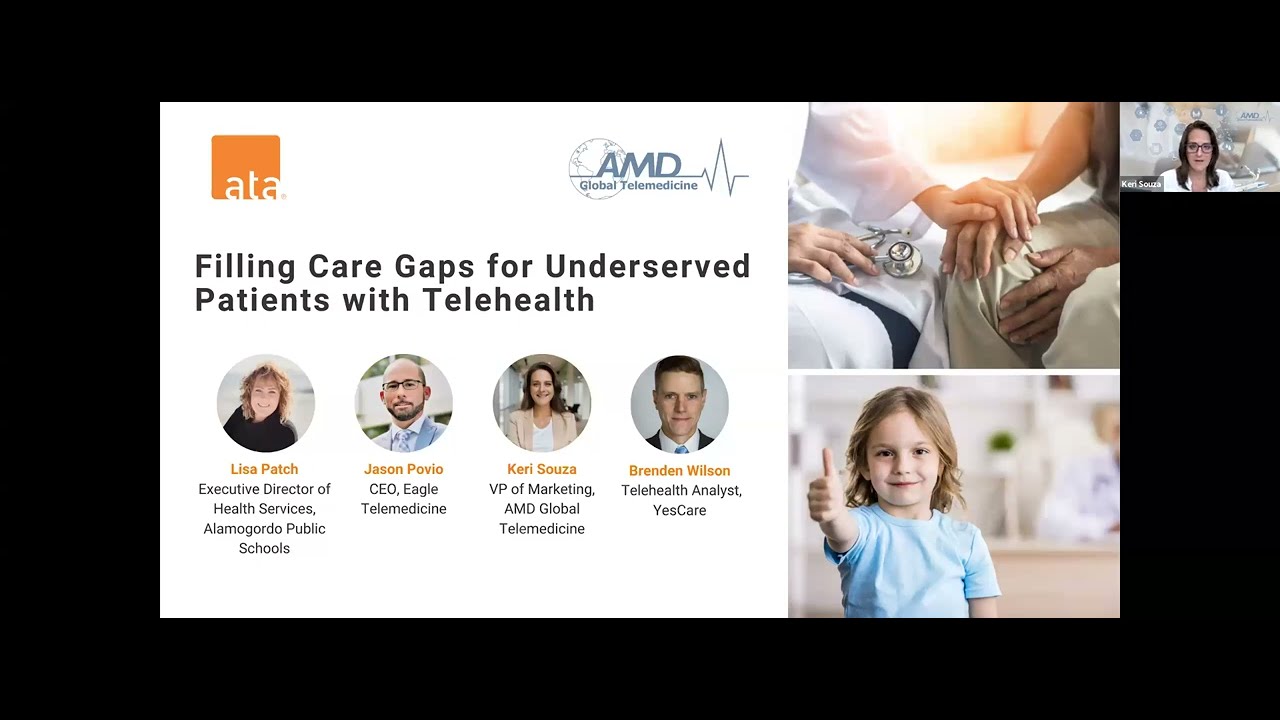 ata

AMD Global Telemedicine

Filling Care Gaps for Underserved Patients with Telehealth

Lisa Patch
Executive Director of Health Services, Alamogordo Public Schools

Jason Povio
CEO, Eagle Telemedicine

Keri Souza
VP of Marketing, AMD Global Telemedicine

Brenden Wilson
Telehealth Analyst, YesCare

Keri Souza